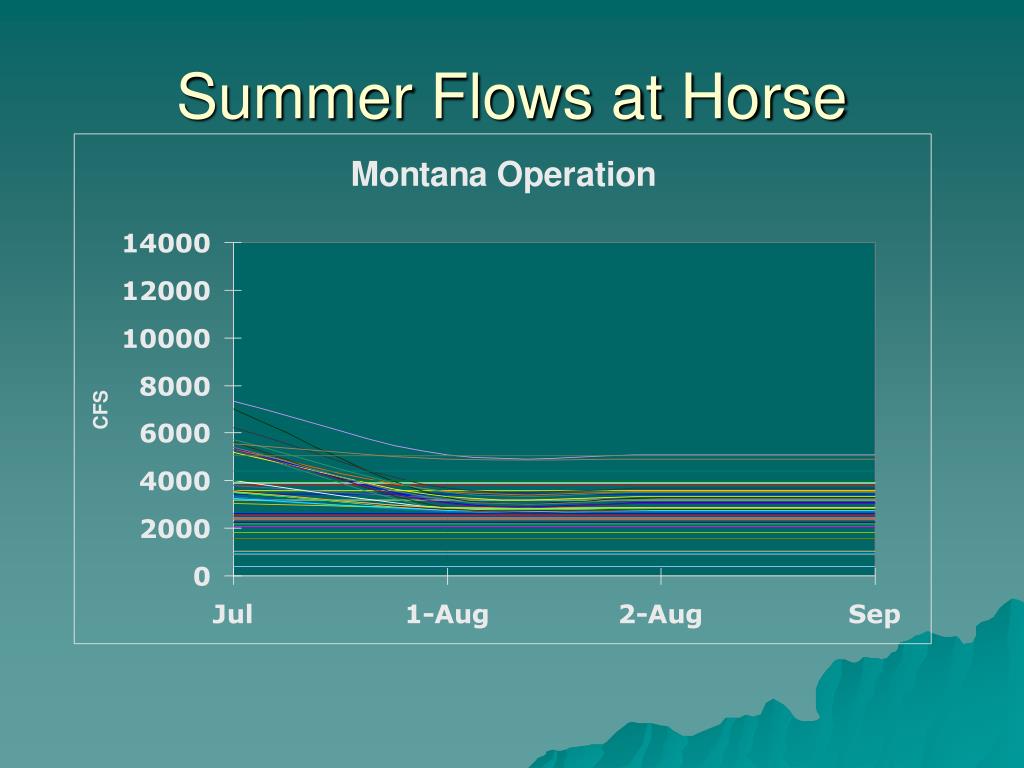 Summer Flows at Horse

Montana Operation

14000
12000
10000
8000
6000
4000
2000
0

CFS

Jul
1-Aug
2-Aug
Sep